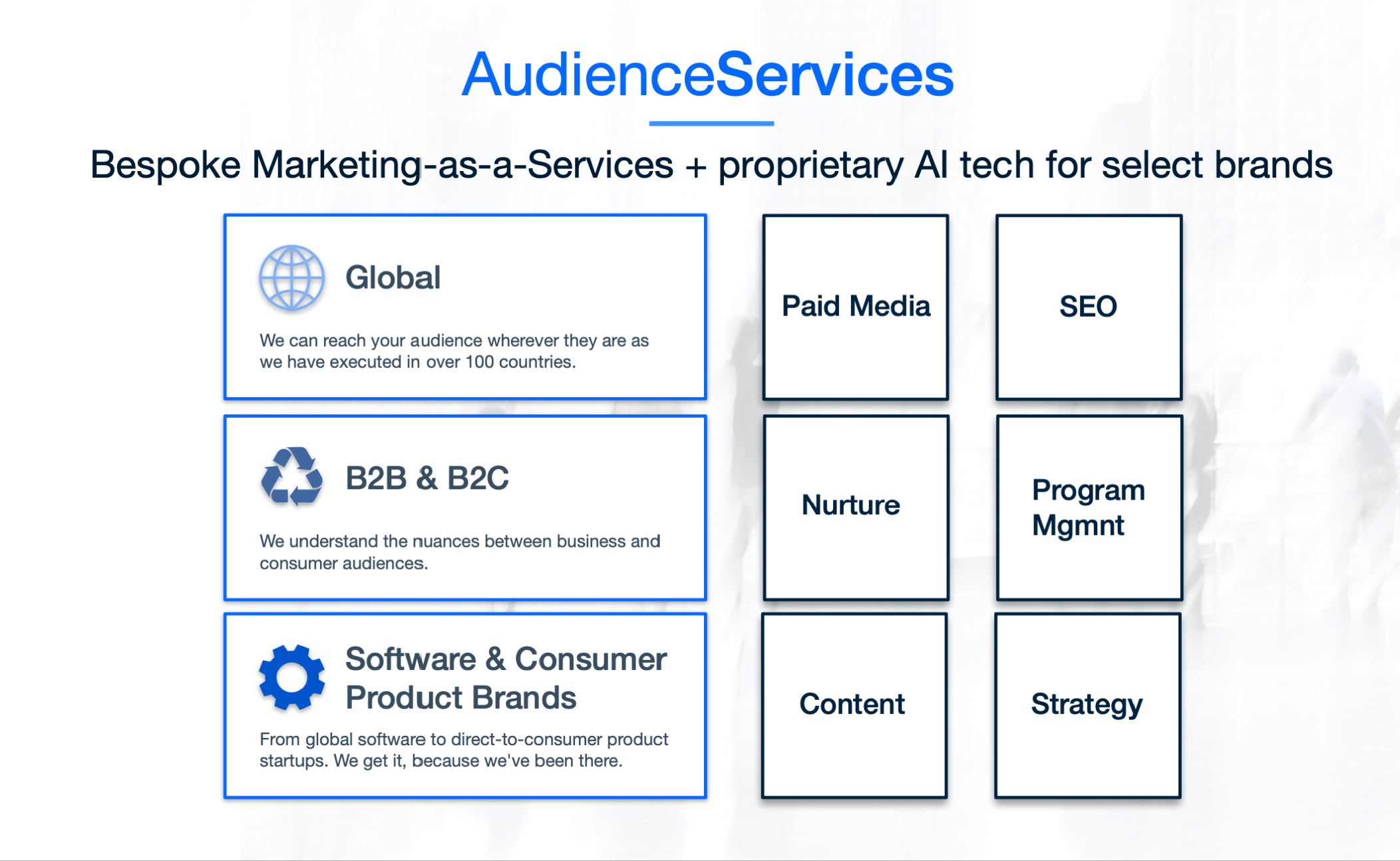 AudienceServices

Bespoke Marketing-as-a-Services + proprietary AI tech for select brands

Global

We can reach your audience wherever they are as we have executed in over 100 countries.

B2B & B2C

We understand the nuances between business and consumer audiences.

Software & Consumer Product Brands

From global software to direct-to-consumer product startups. We get it, because we've been there.

Paid Media

SEO

Nurture

Program Mgmnt

Content

Strategy